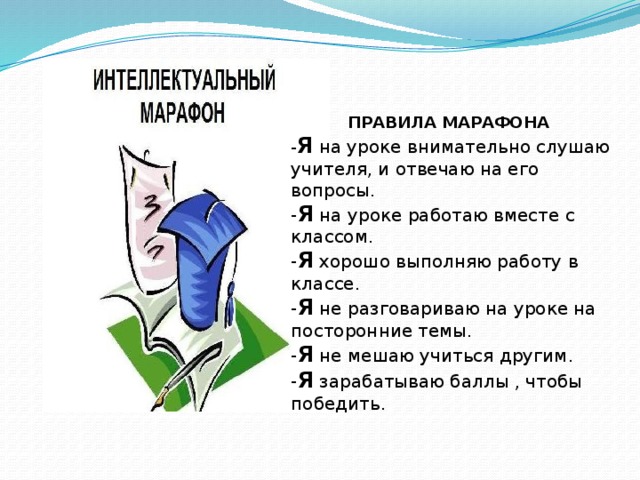 ИНТЕЛЛЕКТУАЛЬНЫЙ МАРАФОН

ПРАВИЛА МАРАФОНА

-Я на уроке внимательно слушаю учителя, и отвечаю на его вопросы.

-Я на уроке работаю вместе с классом.

-Я хорошо выполняю работу в классе.

-Я не разговариваю на уроке на посторонние темы.

-Я не мешаю учиться другим.

-Я зарабатываю баллы , чтобы победить.